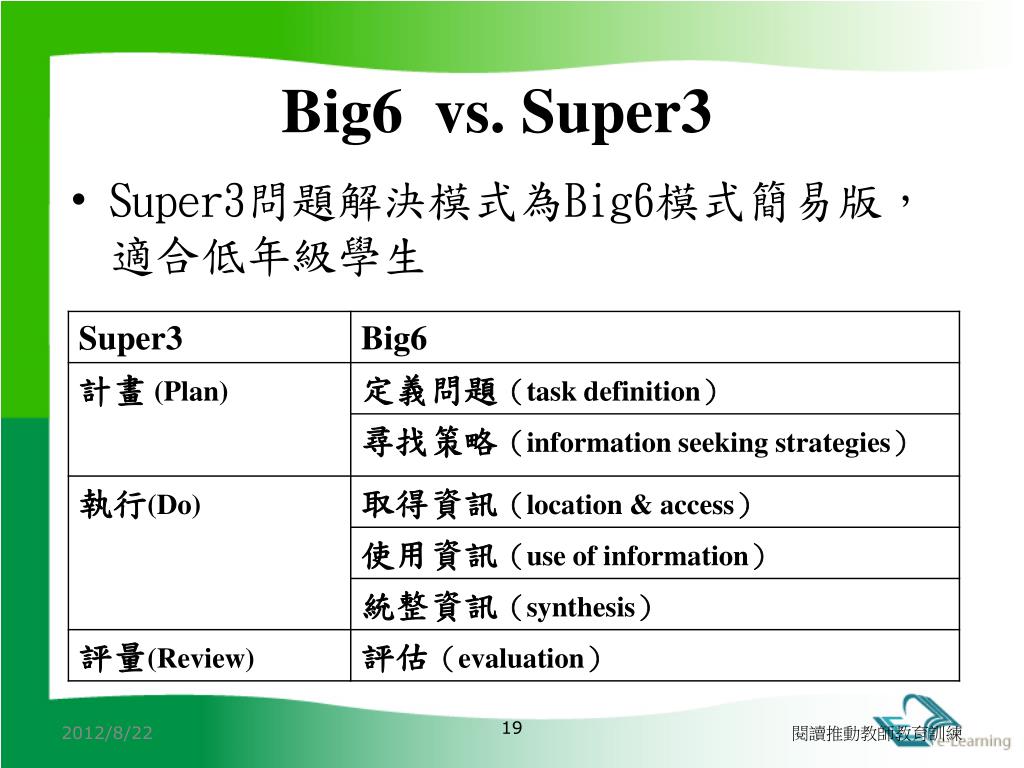 Big6 vs. Super3

• Super3問題解決模式為Big6模式簡易版，適合低年級學生

| Super3 | Big6 |
|---|---|
| 計畫 (Plan) | 定義問題（task definition） |
| | 尋找策略（information seeking strategies） |
| 執行(Do) | 取得資訊（location & access） |
| | 使用資訊（use of information） |
| | 統整資訊（synthesis） |
| 評量(Review) | 評估（evaluation） |

2012/8/22

19

閱讀推動教師教育訓練

e-Learning